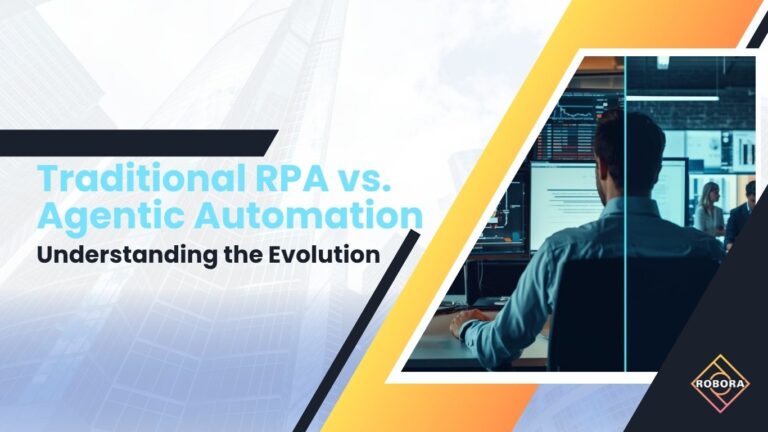 Traditional RPA vs. Agentic Automation
Understanding the Evolution

ROBORA